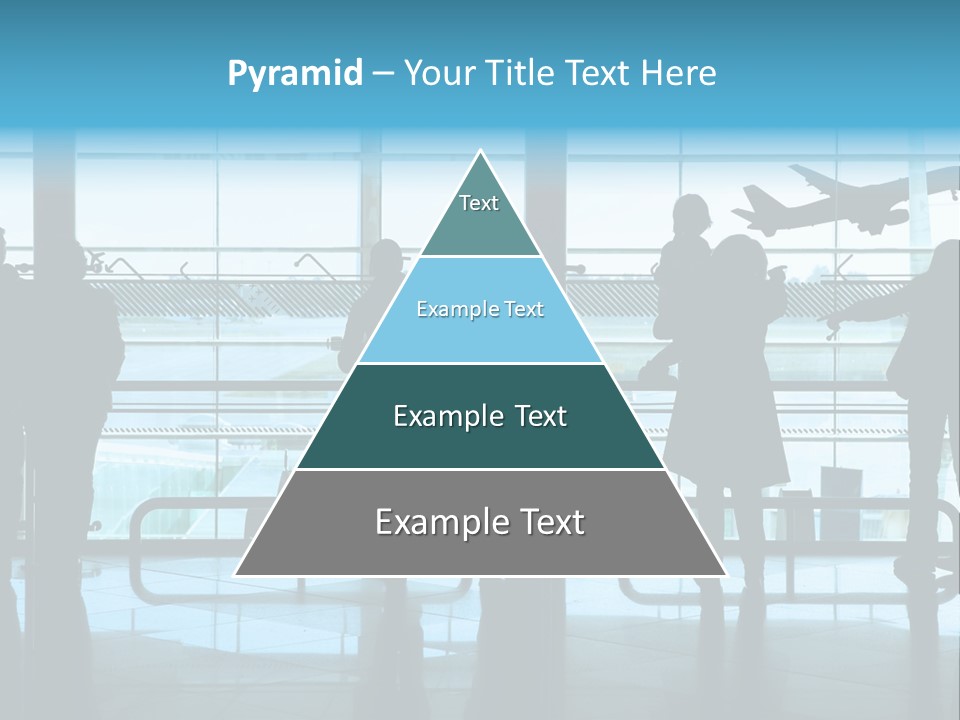 Pyramid – Your Title Text Here

Text

Example Text

Example Text

Example Text